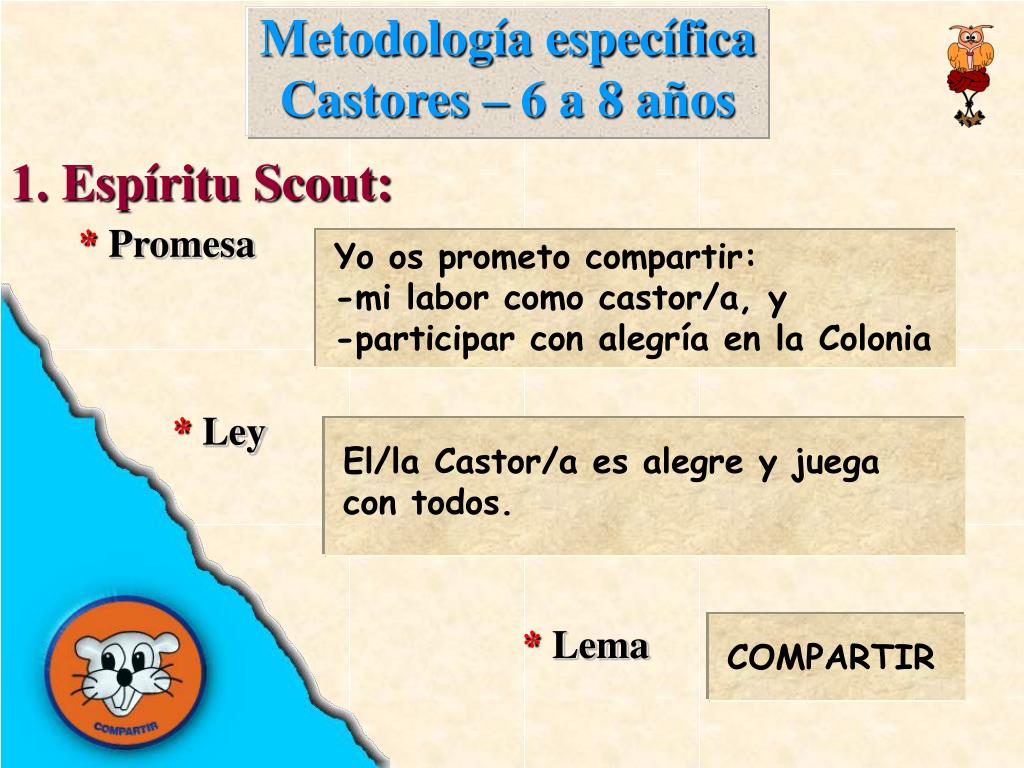 Metodología específica
Castores – 6 a 8 años

1. Espíritu Scout:

* Promesa

Yo os prometo compartir:
-mi labor como castor/a, y
-participar con alegría en la Colonia

* Ley

El/la Castor/a es alegre y juega con todos.

* Lema

COMPARTIR

COMPARTIR